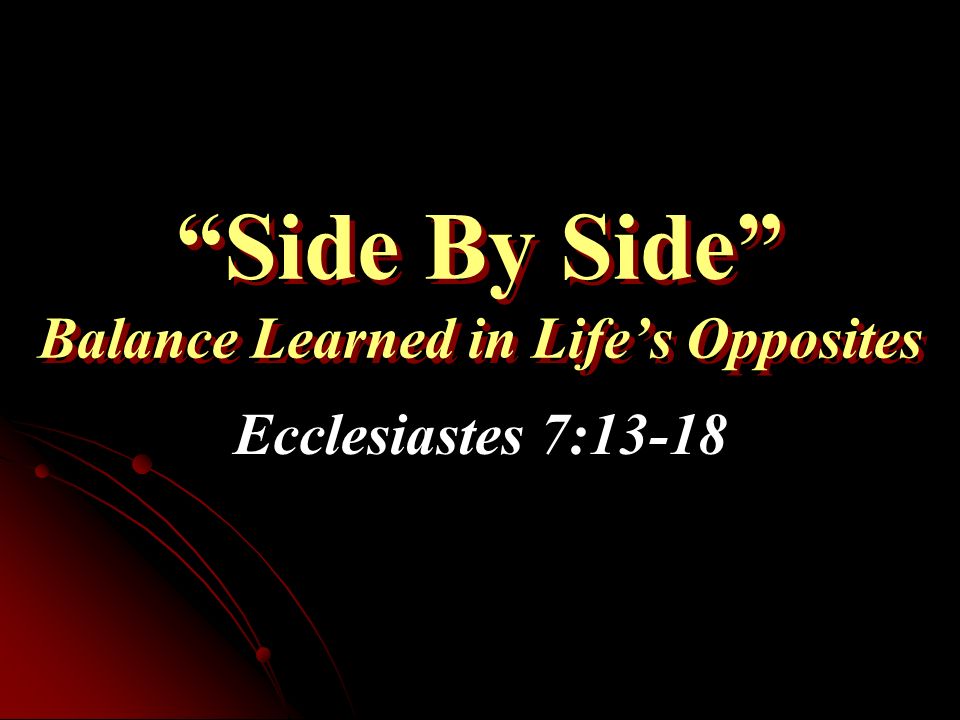 “Side By Side”
Balance Learned in Life’s Opposites
Ecclesiastes 7:13-18